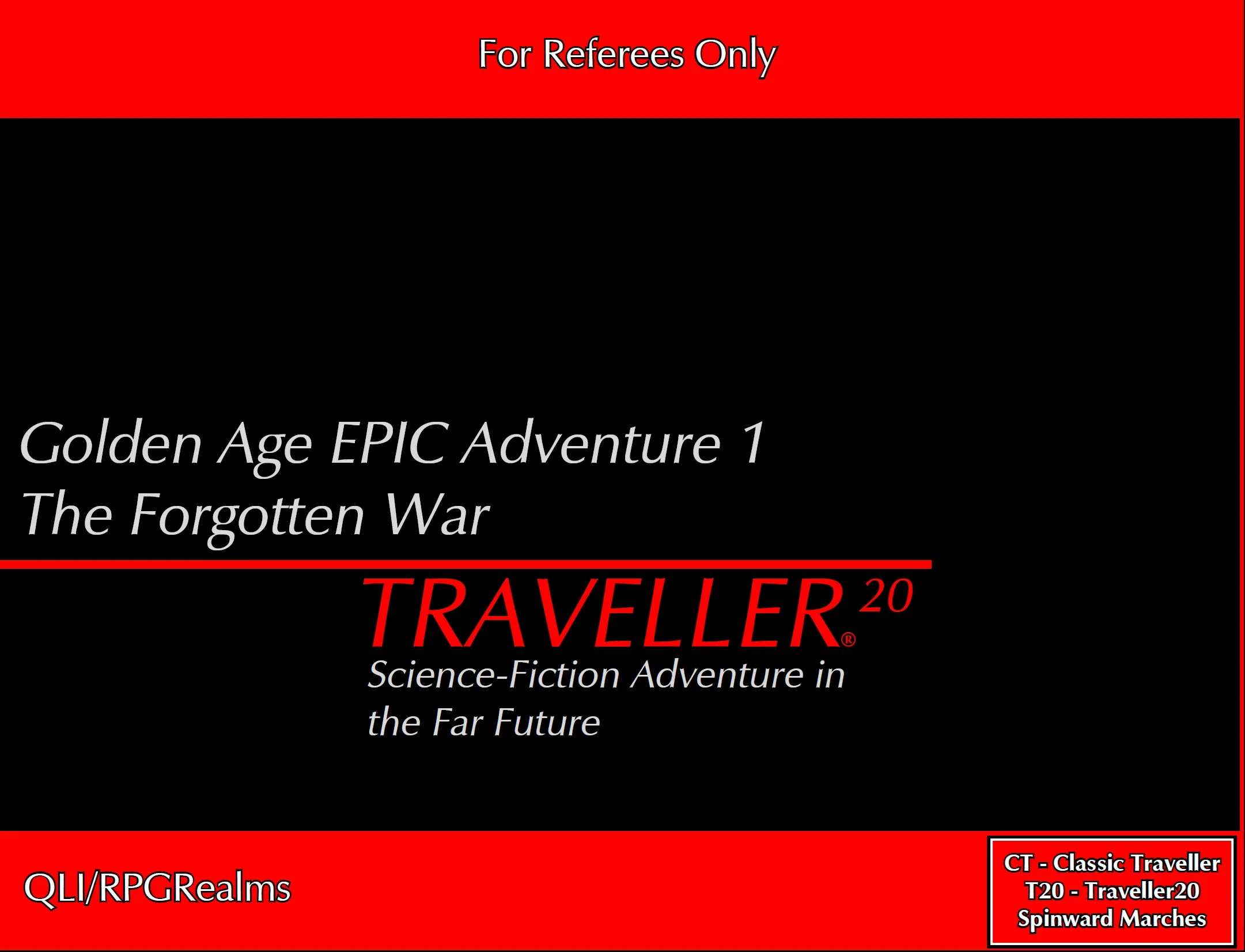 For Referees Only

Golden Age EPIC Adventure 1
The Forgotten War

TRAVELLER® 20
Science-Fiction Adventure in the Far Future

QLI/RPGRealms

CT - Classic Traveller
T20 - Traveller20
Spinward Marches